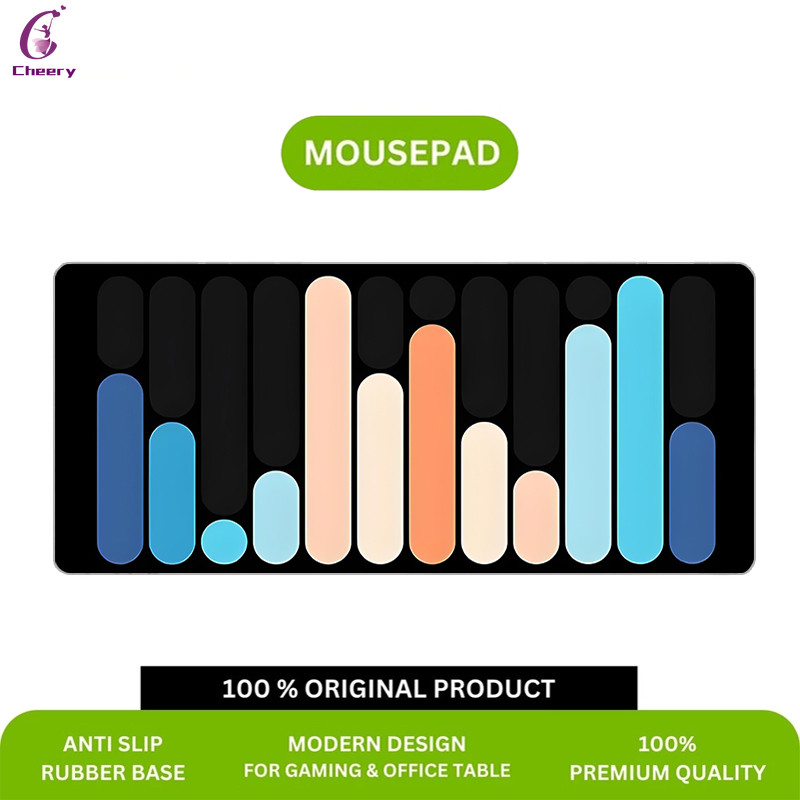 Cheery

MOUSEPAD

100 % ORIGINAL PRODUCT

ANTI SLIP
RUBBER BASE

MODERN DESIGN
FOR GAMING & OFFICE TABLE

100%
PREMIUM QUALITY